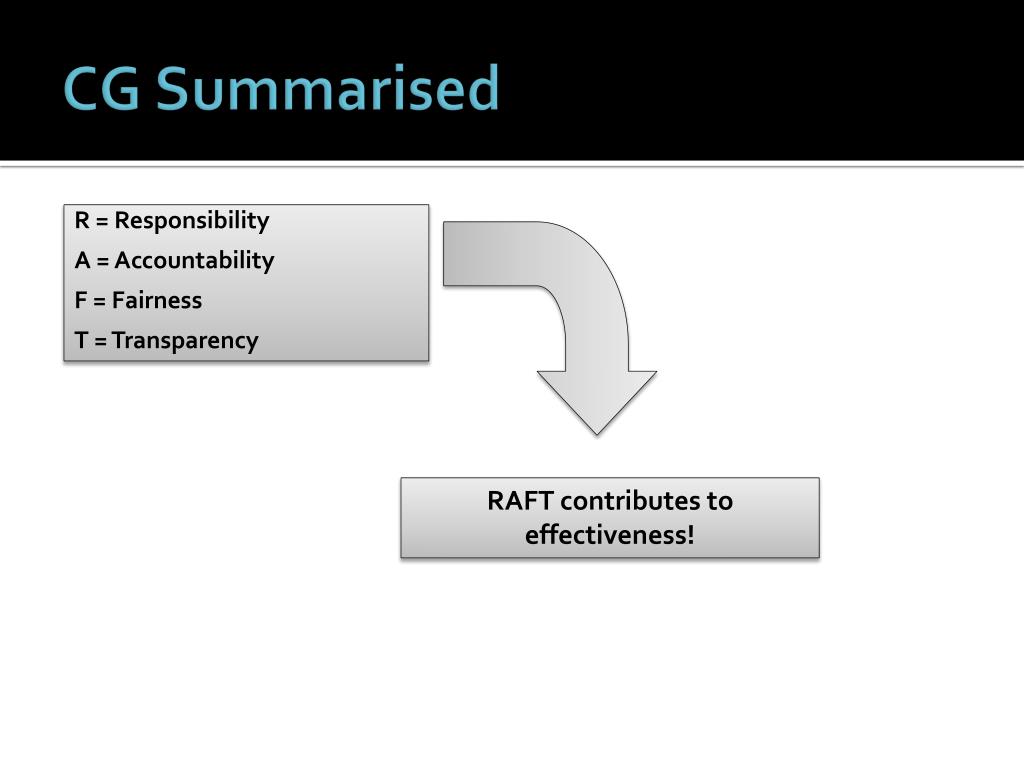 CG Summarised

R = Responsibility
A = Accountability
F = Fairness
T = Transparency

RAFT contributes to effectiveness!